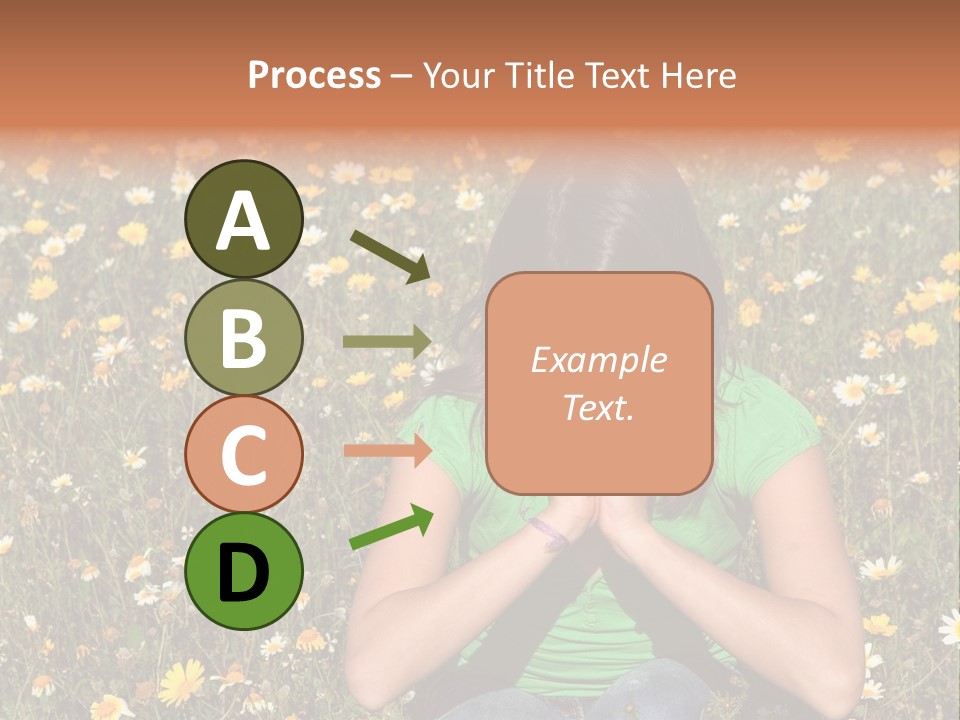 Process – Your Title Text Here

A

B

C

D

Example Text.